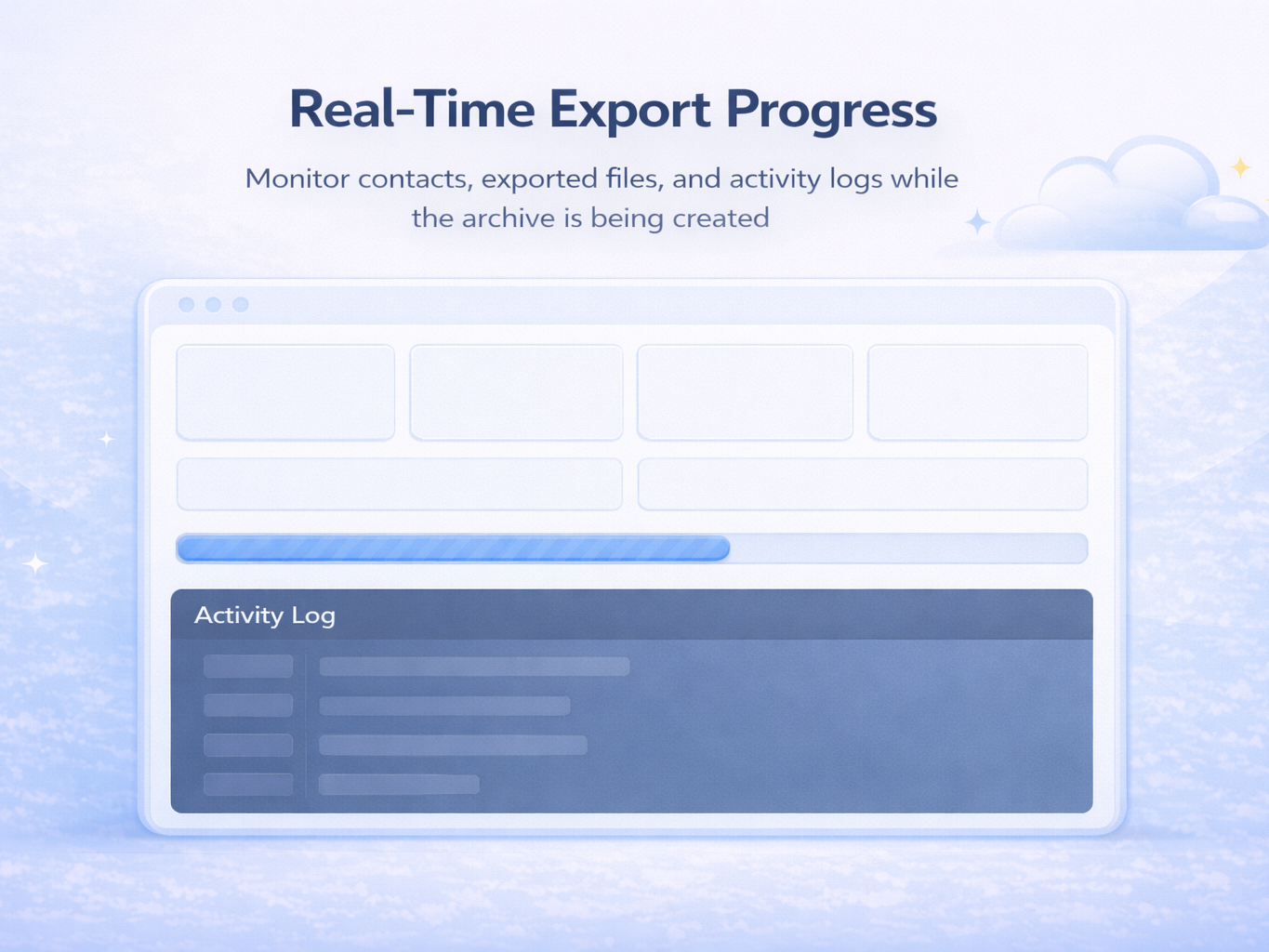 Real-Time Export Progress

Monitor contacts, exported files, and activity logs while the archive is being created

Activity Log